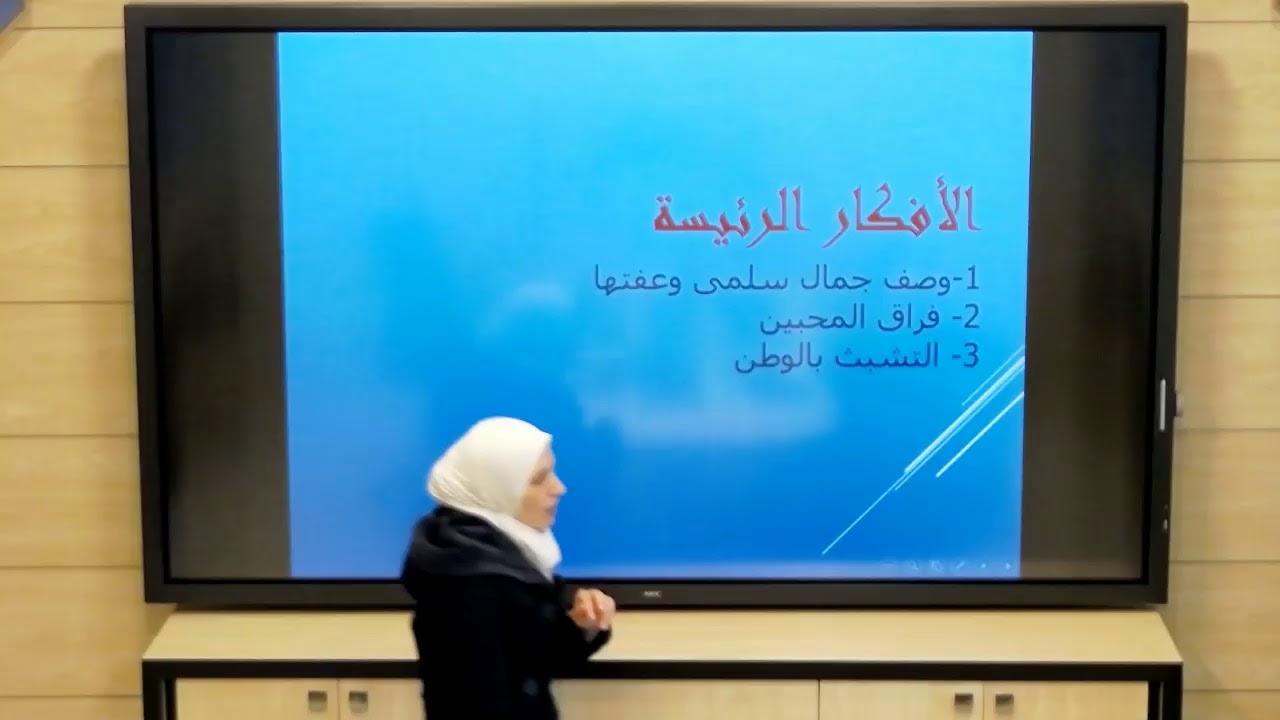 الأفكار الرئيسة

1-وصف جمال سلمى وعفتها
2- فراق المحبين
3- التشبث بالوطن

NEC